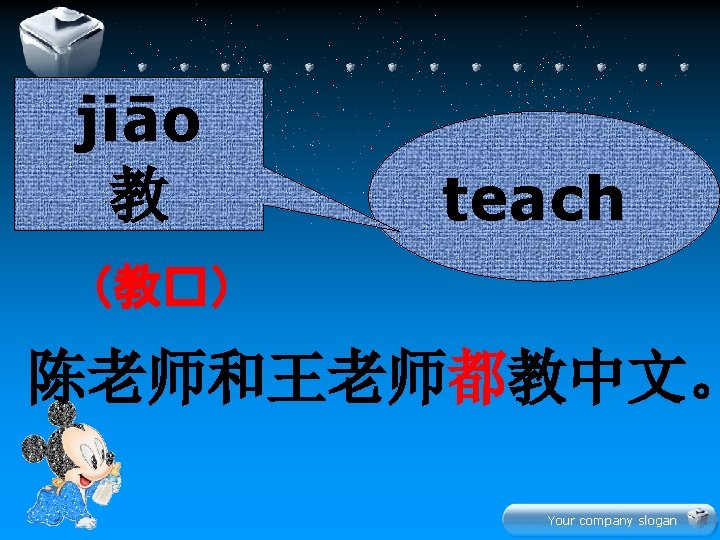 jiāo
教

teach

（教口）

陈老师和王老师都教中文。

Your company slogan